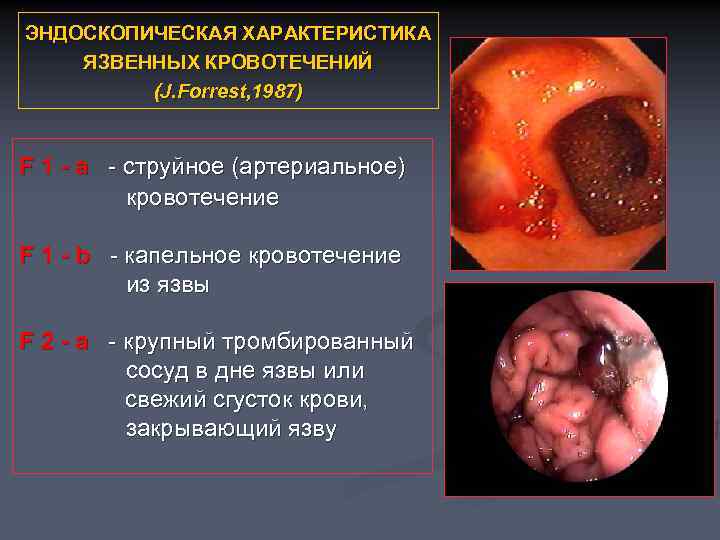 ЭНДОСКОПИЧЕСКАЯ ХАРАКТЕРИСТИКА ЯЗВЕННЫХ КРОВОТЕЧЕНИЙ
(J.Forrest,1987)

F 1 - a - струйное (артериальное) кровотечение

F 1 - b - капельное кровотечение из язвы

F 2 - a - крупный тромбированный сосуд в дне язвы или свежий сгусток крови, закрывающий язву